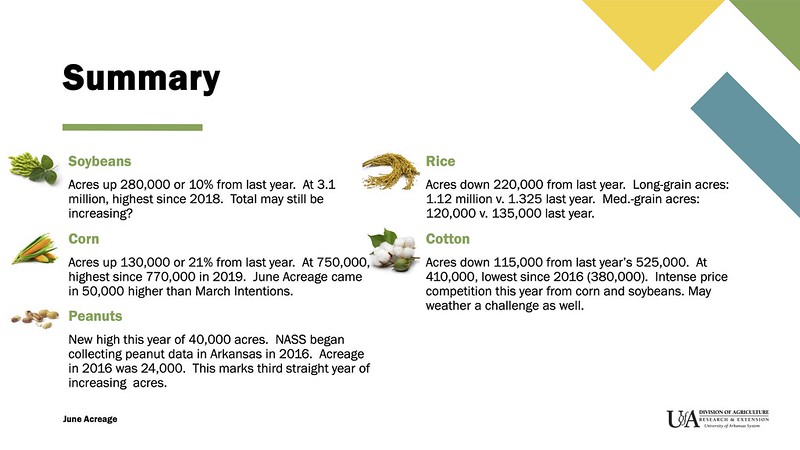 Summary

Soybeans

Acres up 280,000 or 10% from last year. At 3.1 million, highest since 2018. Total may still be increasing?

Corn

Acres up 130,000 or 21% from last year. At 750,000, highest since 770,000 in 2019. June Acreage came in 50,000 higher than March Intentions.

Peanuts

New high this year of 40,000 acres. NASS began collecting peanut data in Arkansas in 2016. Acreage in 2016 was 24,000. This marks third straight year of increasing acres.

Rice

Acres down 220,000 from last year. Long-grain acres: 1.12 million v. 1.325 last year. Med.-grain acres: 120,000 v. 135,000 last year.

Cotton

Acres down 115,000 from last year's 525,000. At 410,000, lowest since 2016 (380,000). Intense price competition this year from corn and soybeans. May weather a challenge as well.

June Acreage

UA DIVISION OF AGRICULTURE RESEARCH & EXTENSION University of Arkansas System